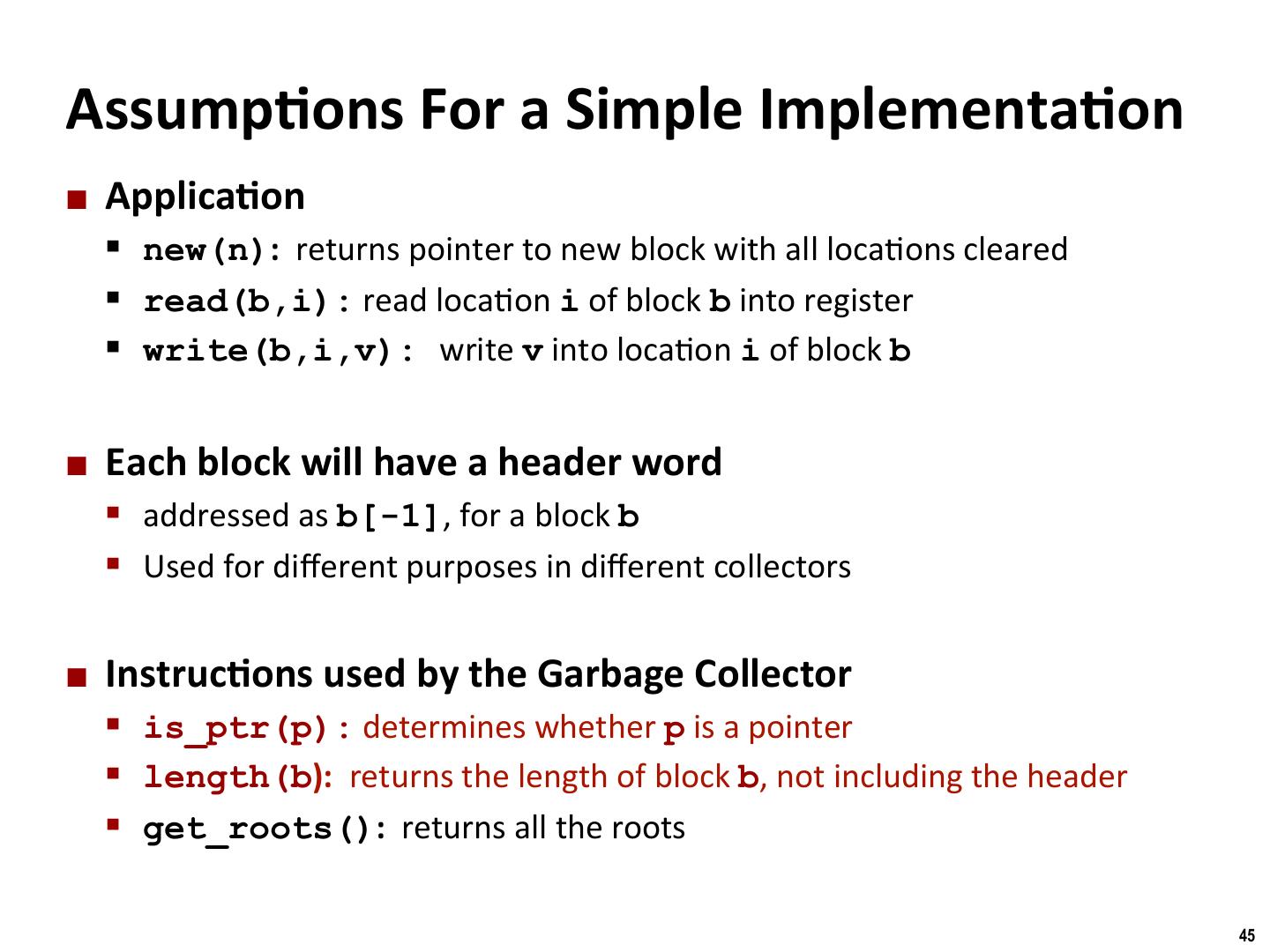 Assumptions For a Simple Implementation

Application

new(n): returns pointer to new block with all locations cleared

read(b,i): read location i of block b into register

write(b,i,v): write v into location i of block b

Each block will have a header word

addressed as b[-1], for a block b

Used for different purposes in different collectors

Instructions used by the Garbage Collector

is_ptr(p): determines whether p is a pointer

length(b): returns the length of block b, not including the header

get_roots(): returns all the roots

45